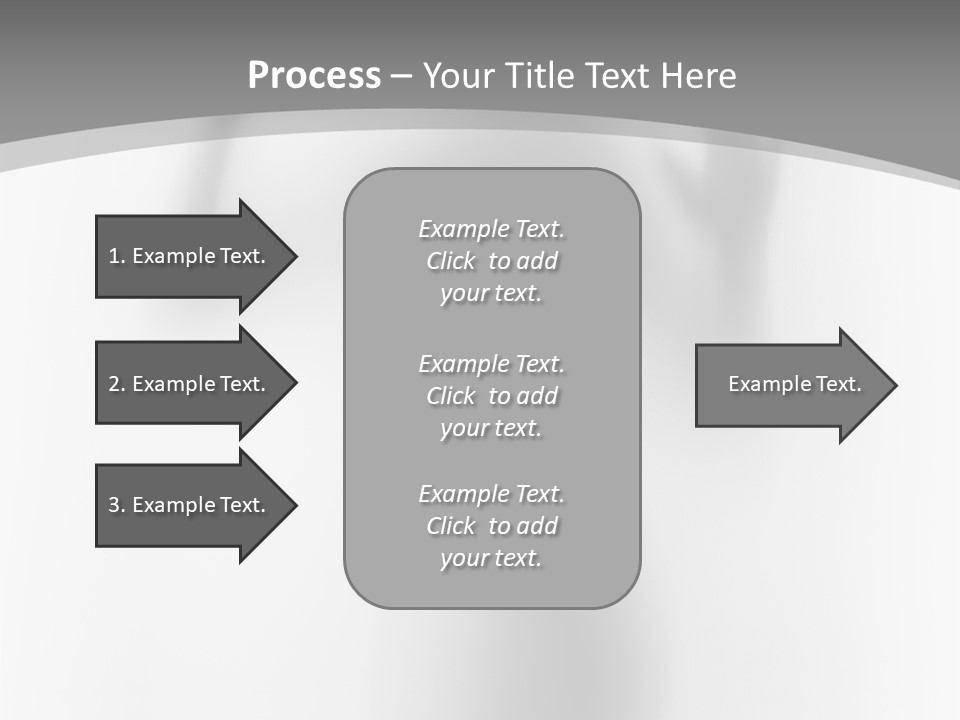 Process – Your Title Text Here

1. Example Text.

2. Example Text.

3. Example Text.

Example Text. Click to add your text.

Example Text. Click to add your text.

Example Text. Click to add your text.

Example Text.